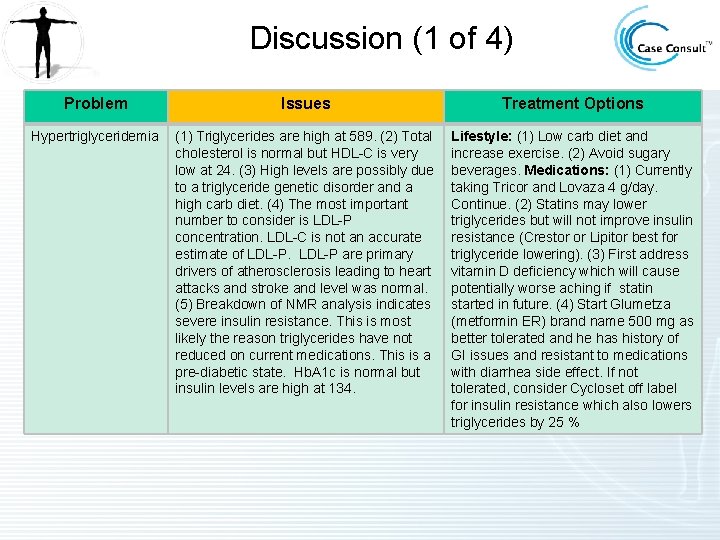 Discussion (1 of 4)

Case Consult™

| Problem | Issues | Treatment Options |
|---|---|---|
| Hypertriglyceridemia | (1) Triglycerides are high at 589. (2) Total cholesterol is normal but HDL-C is very low at 24. (3) High levels are possibly due to a triglyceride genetic disorder and a high carb diet. (4) The most important number to consider is LDL-P concentration. LDL-C is not an accurate estimate of LDL-P. LDL-P are primary drivers of atherosclerosis leading to heart attacks and stroke and level was normal. (5) Breakdown of NMR analysis indicates severe insulin resistance. This is most likely the reason triglycerides have not reduced on current medications. This is a pre-diabetic state. HbA1c is normal but insulin levels are high at 134. | **Lifestyle:** (1) Low carb diet and increase exercise. (2) Avoid sugary beverages. **Medications:** (1) Currently taking Tricor and Lovaza 4 g/day. Continue. (2) Statins may lower triglycerides but will not improve insulin resistance (Crestor or Lipitor best for triglyceride lowering). (3) First address vitamin D deficiency which will cause potentially worse aching if statin started in future. (4) Start Glumetza (metformin ER) brand name 500 mg as better tolerated and he has history of GI issues and resistant to medications with diarrhea side effect. If not tolerated, consider Cycloset off label for insulin resistance which also lowers triglycerides by 25 % |